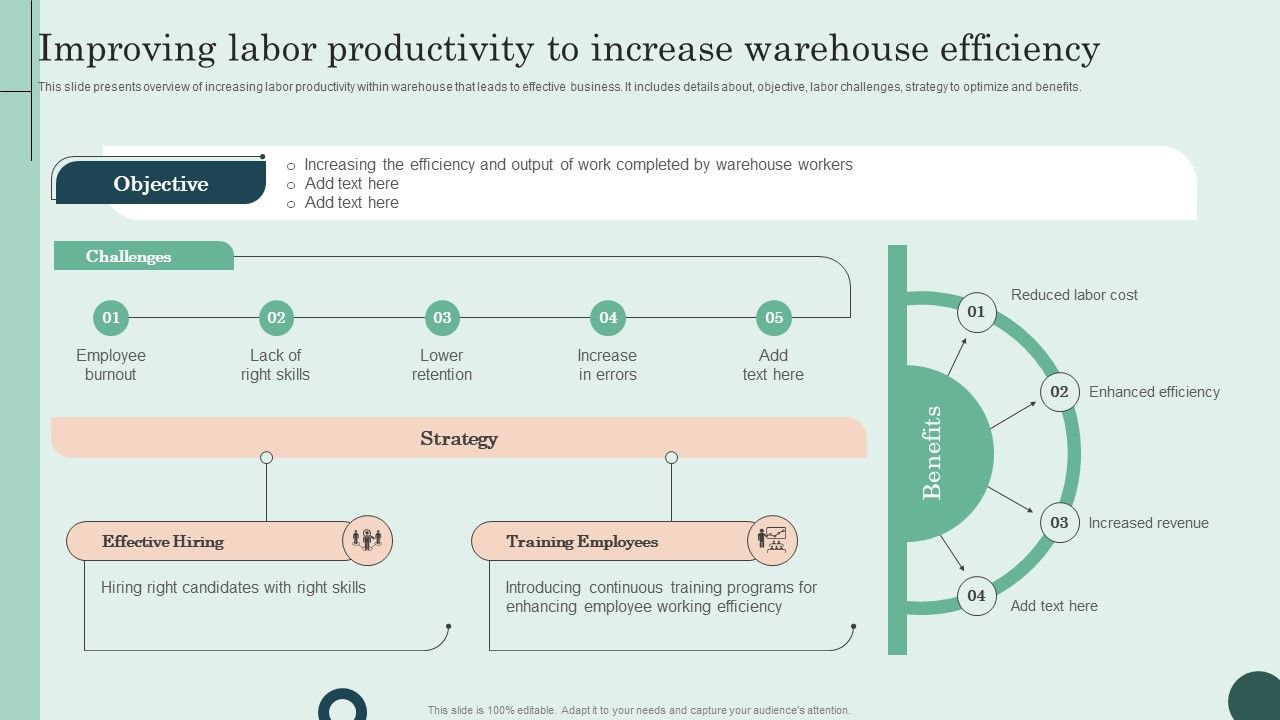 Improving labor productivity to increase warehouse efficiency

This slide presents overview of increasing labor productivity within warehouse that leads to effective business. It includes details about, objective, labor challenges, strategy to optimize and benefits.

Objective

o Increasing the efficiency and output of work completed by warehouse workers
o Add text here
o Add text here

Challenges

01
Employee burnout

02
Lack of right skills

03
Lower retention

04
Increase in errors

05
Add text here

Strategy

Effective Hiring

Hiring right candidates with right skills

Training Employees

Introducing continuous training programs for enhancing employee working efficiency

Benefits

01
Reduced labor cost

02
Enhanced efficiency

03
Increased revenue

04
Add text here

This slide is 100% editable. Adapt it to your needs and capture your audience's attention.